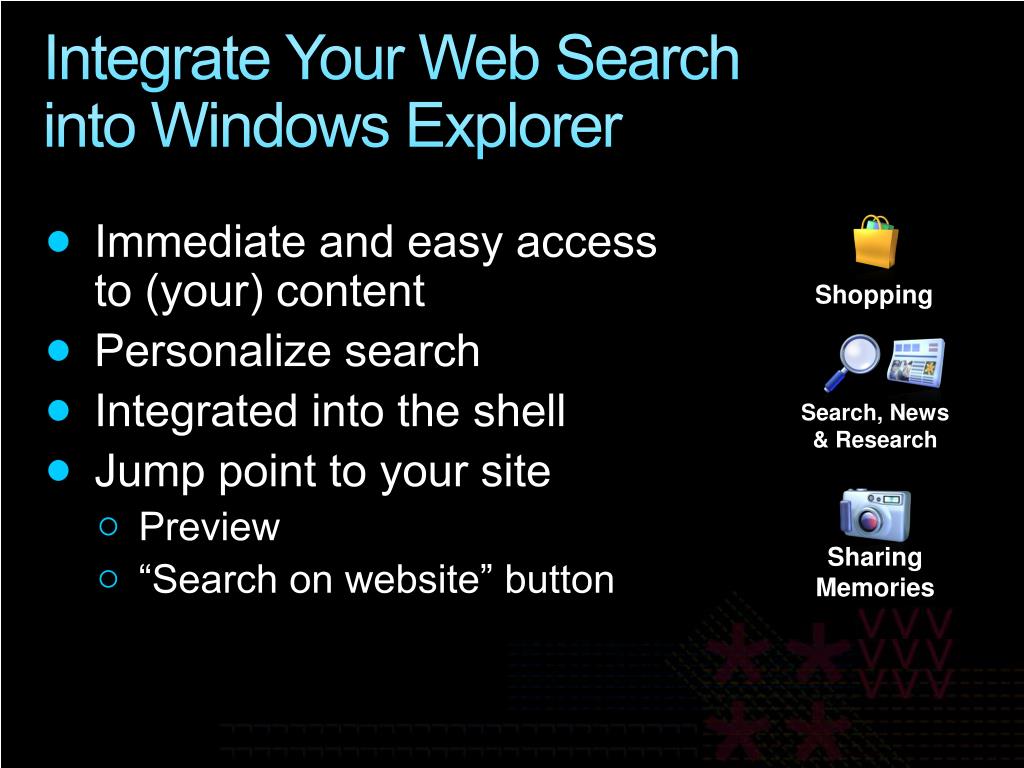 Integrate Your Web Search into Windows Explorer

- Immediate and easy access to (your) content
- Personalize search
- Integrated into the shell
- Jump point to your site
  - Preview
  - “Search on website” button

Shopping

Search, News & Research

Sharing Memories